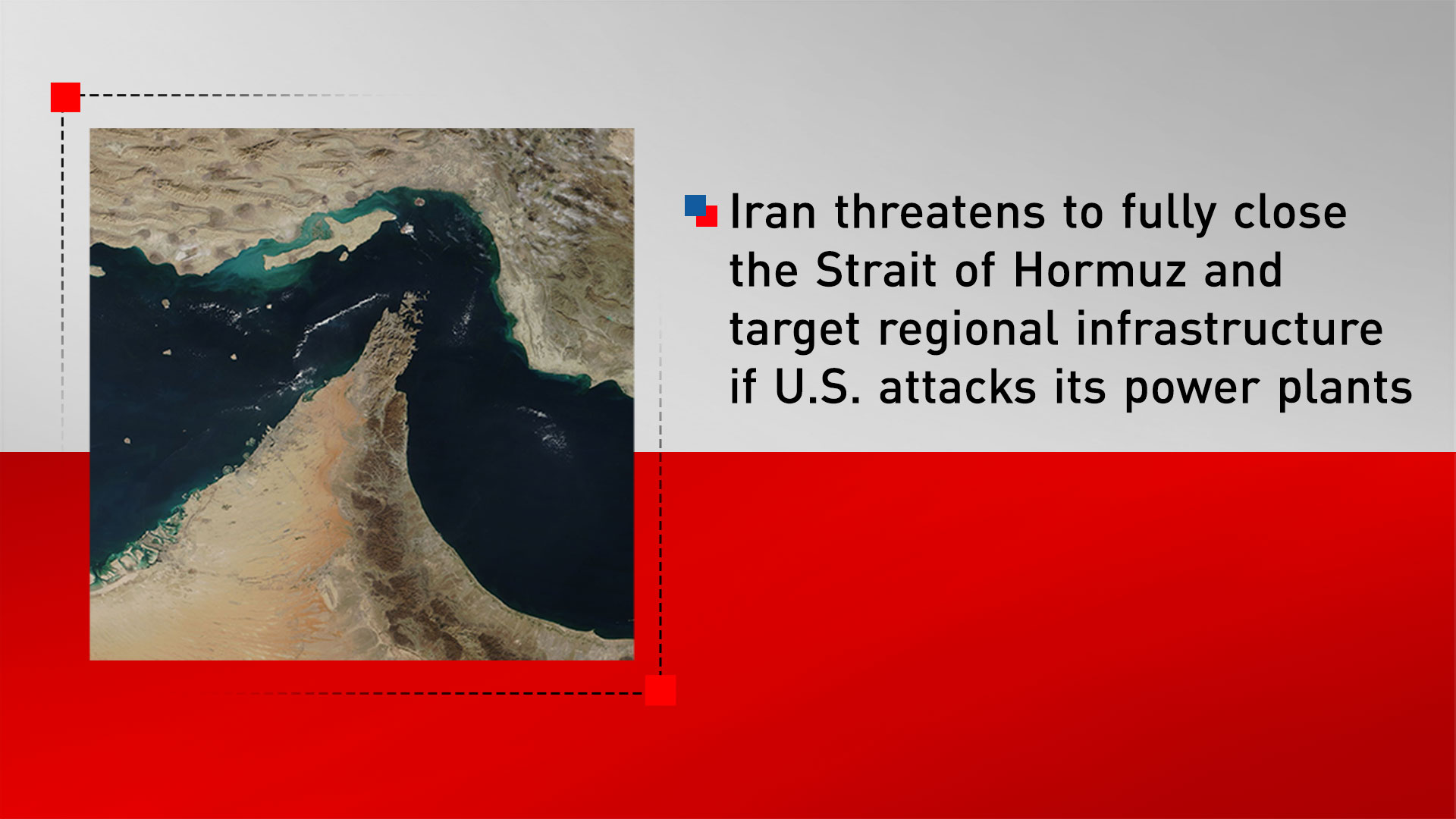 Iran threatens to fully close the Strait of Hormuz and target regional infrastructure if U.S. attacks its power plants